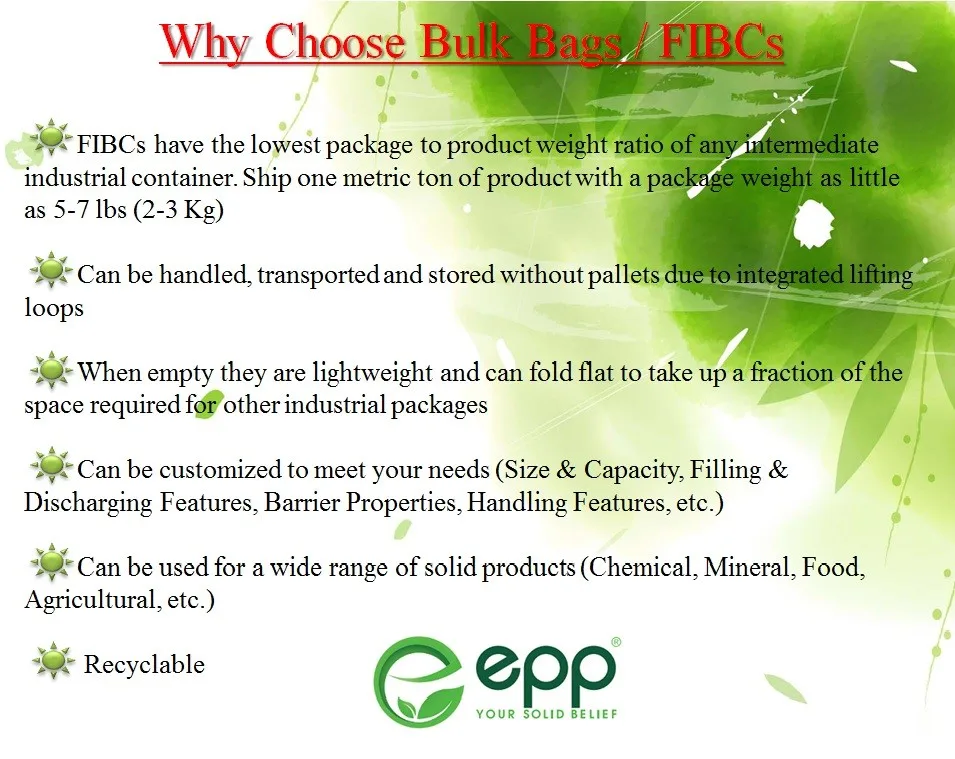 Why Choose Bulk Bags / FIBCs

FIBCs have the lowest package to product weight ratio of any intermediate industrial container. Ship one metric ton of product with a package weight as little as 5-7 lbs (2-3 Kg)

Can be handled, transported and stored without pallets due to integrated lifting loops

When empty they are lightweight and can fold flat to take up a fraction of the space required for other industrial packages

Can be customized to meet your needs (Size & Capacity, Filling & Discharging Features, Barrier Properties, Handling Features, etc.)

Can be used for a wide range of solid products (Chemical, Mineral, Food, Agricultural, etc.)

Recyclable

epp®
YOUR SOLID BELIEF